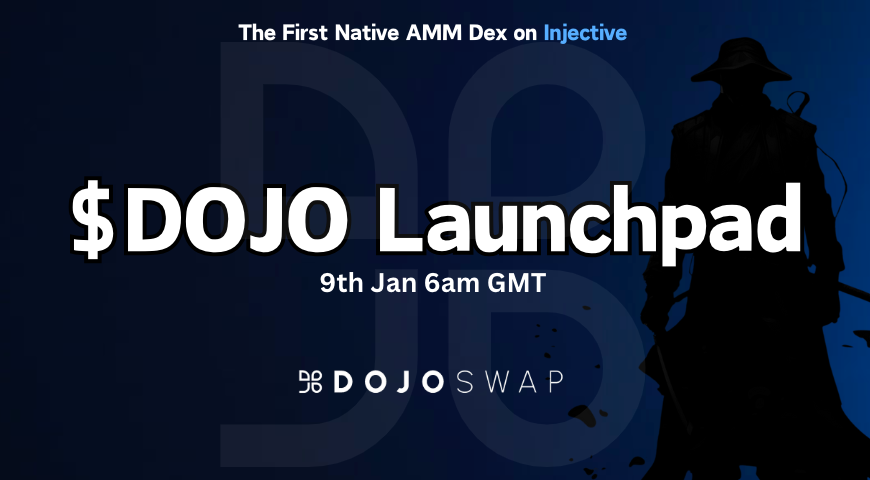 The First Native AMM Dex on Injective

$DOJO Launchpad

9th Jan 6am GMT

DOJOSWAP